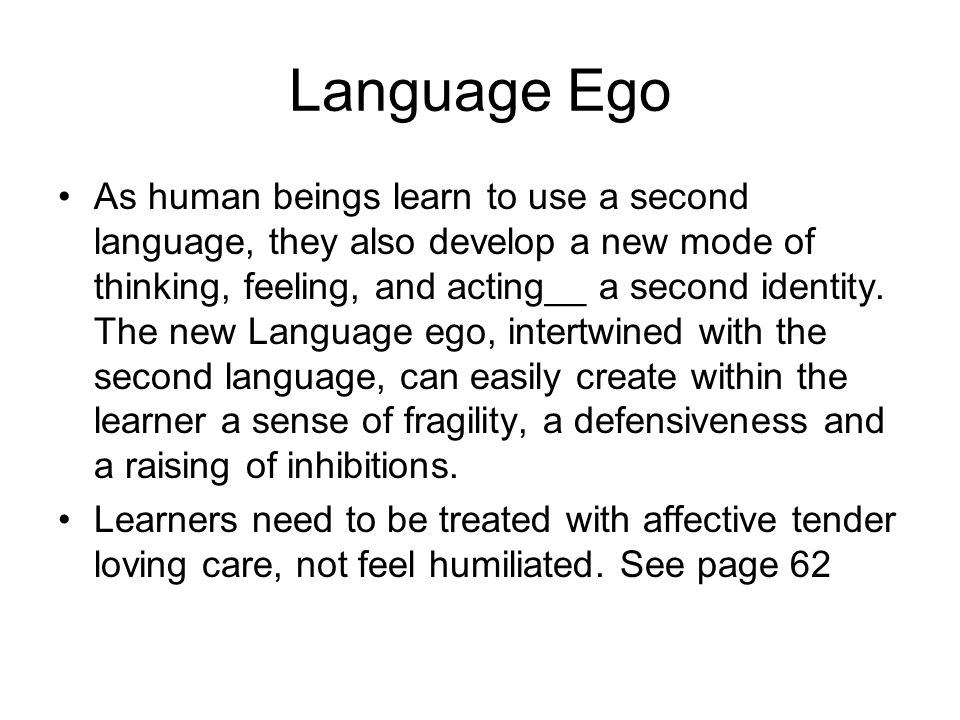 Language Ego

• As human beings learn to use a second language, they also develop a new mode of thinking, feeling, and acting__ a second identity. The new Language ego, intertwined with the second language, can easily create within the learner a sense of fragility, a defensiveness and a raising of inhibitions.

• Learners need to be treated with affective tender loving care, not feel humiliated. See page 62